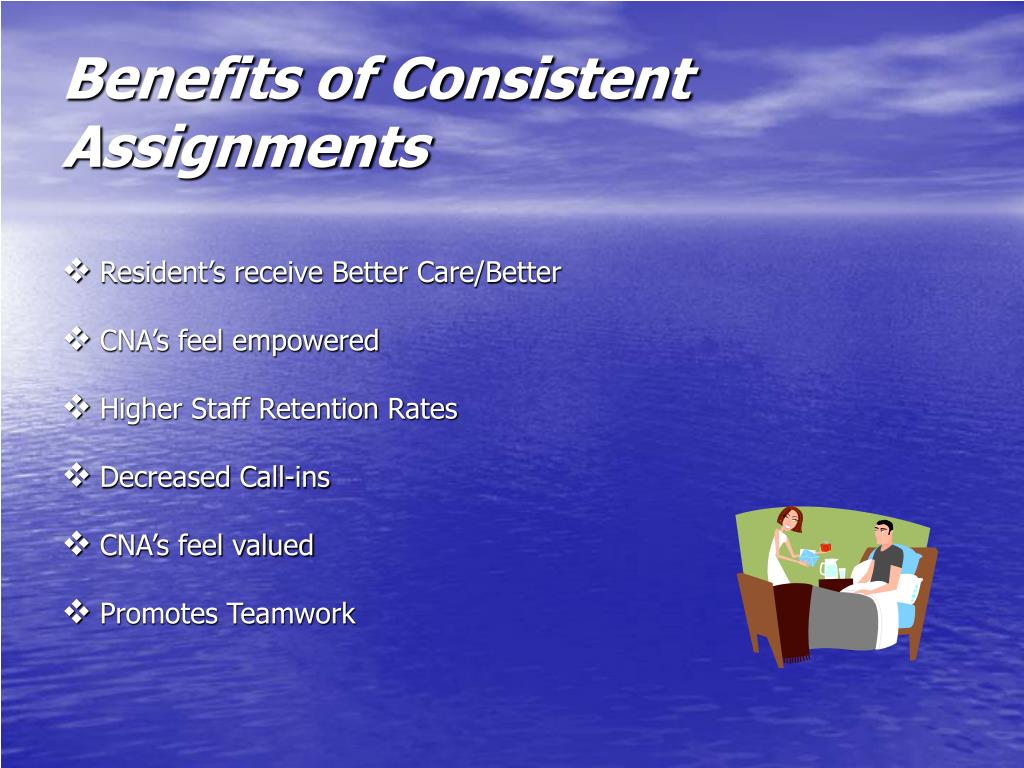 Benefits of Consistent Assignments

❖ Resident’s receive Better Care/Better

❖ CNA’s feel empowered

❖ Higher Staff Retention Rates

❖ Decreased Call-ins

❖ CNA’s feel valued

❖ Promotes Teamwork